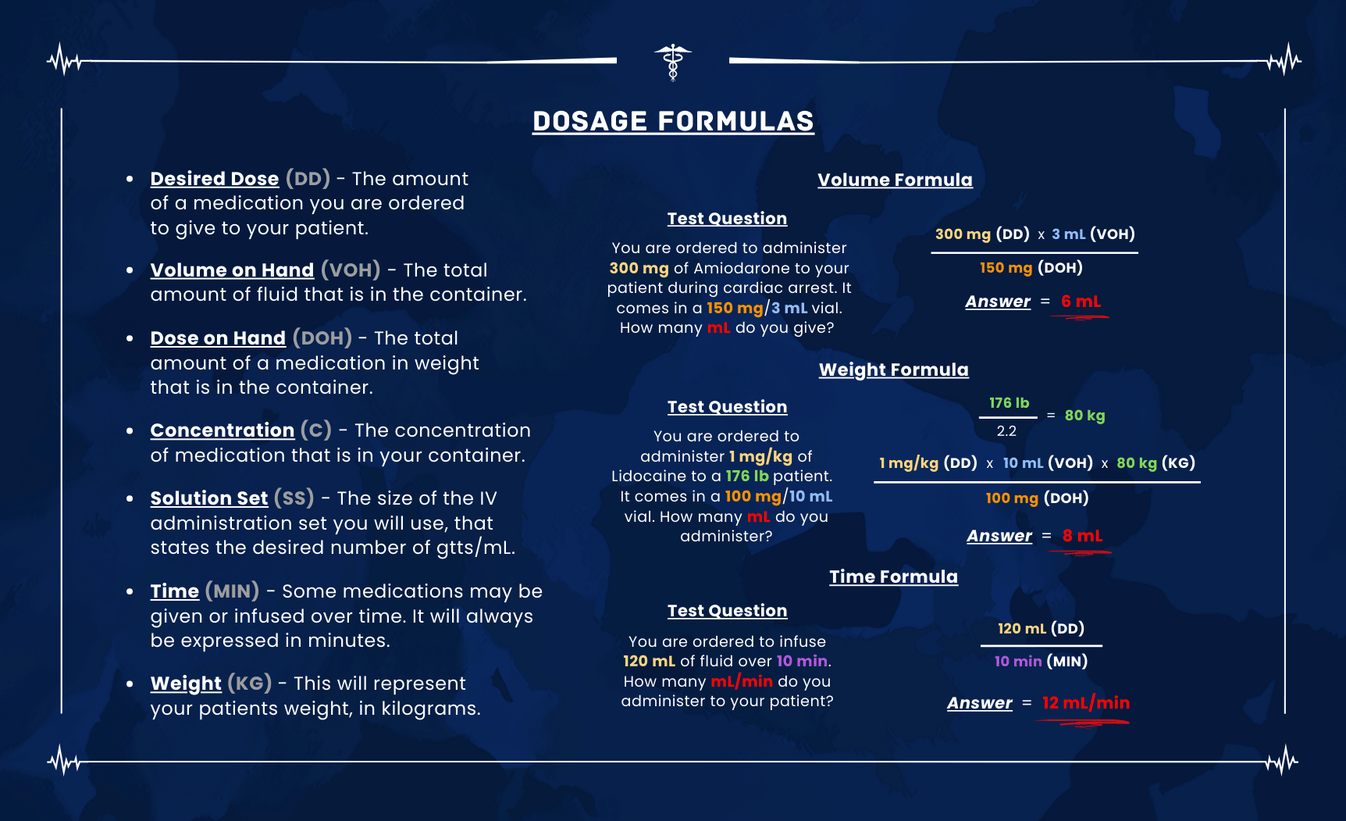 DOSAGE FORMULAS

- Desired Dose (DD) - The amount of a medication you are ordered to give to your patient.
- Volume on Hand (VOH) - The total amount of fluid that is in the container.
- Dose on Hand (DOH) - The total amount of a medication in weight that is in the container.
- Concentration (C) - The concentration of medication that is in your container.
- Solution Set (SS) - The size of the IV administration set you will use, that states the desired number of gtts/mL.
- Time (MIN) - Some medications may be given or infused over time. It will always be expressed in minutes.
- Weight (KG) - This will represent your patients weight, in kilograms.

Volume Formula

Test Question

You are ordered to administer 300 mg of Amiodarone to your patient during cardiac arrest. It comes in a 150 mg/3 mL vial. How many mL do you give?

$\frac{300 \text{ mg (DD)} \times 3 \text{ mL (VOH)}}{150 \text{ mg (DOH)}}$

Answer = 6 mL

Weight Formula

Test Question

You are ordered to administer 1 mg/kg of Lidocaine to a 176 lb patient. It comes in a 100 mg/10 mL vial. How many mL do you administer?

$\frac{176 \text{ lb}}{2.2} = 80 \text{ kg}$

$\frac{1 \text{ mg/kg (DD)} \times 10 \text{ mL (VOH)} \times 80 \text{ kg (KG)}}{100 \text{ mg (DOH)}}$

Answer = 8 mL

Time Formula

Test Question

You are ordered to infuse 120 mL of fluid over 10 min. How many mL/min do you administer to your patient?

$\frac{120 \text{ mL (DD)}}{10 \text{ min (MIN)}}$

Answer = 12 mL/min